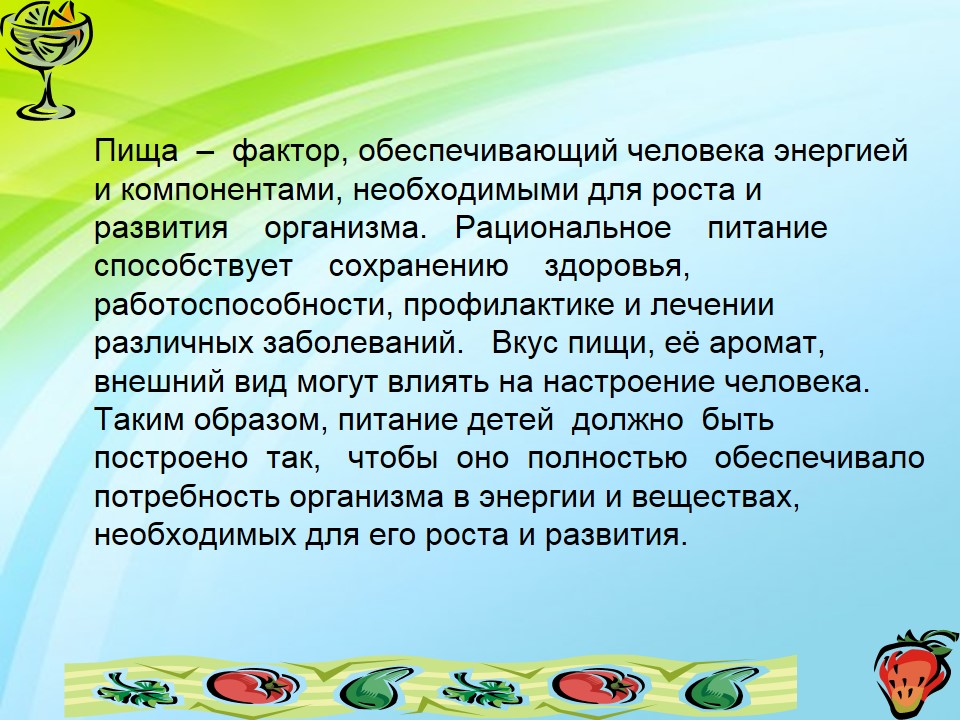 Пища – фактор, обеспечивающий человека энергией и компонентами, необходимыми для роста и развития организма. Рациональное питание способствует сохранению здоровья, работоспособности, профилактике и лечении различных заболеваний. Вкус пищи, её аромат, внешний вид могут влиять на настроение человека. Таким образом, питание детей должно быть построено так, чтобы оно полностью обеспечивало потребность организма в энергии и веществах, необходимых для его роста и развития.